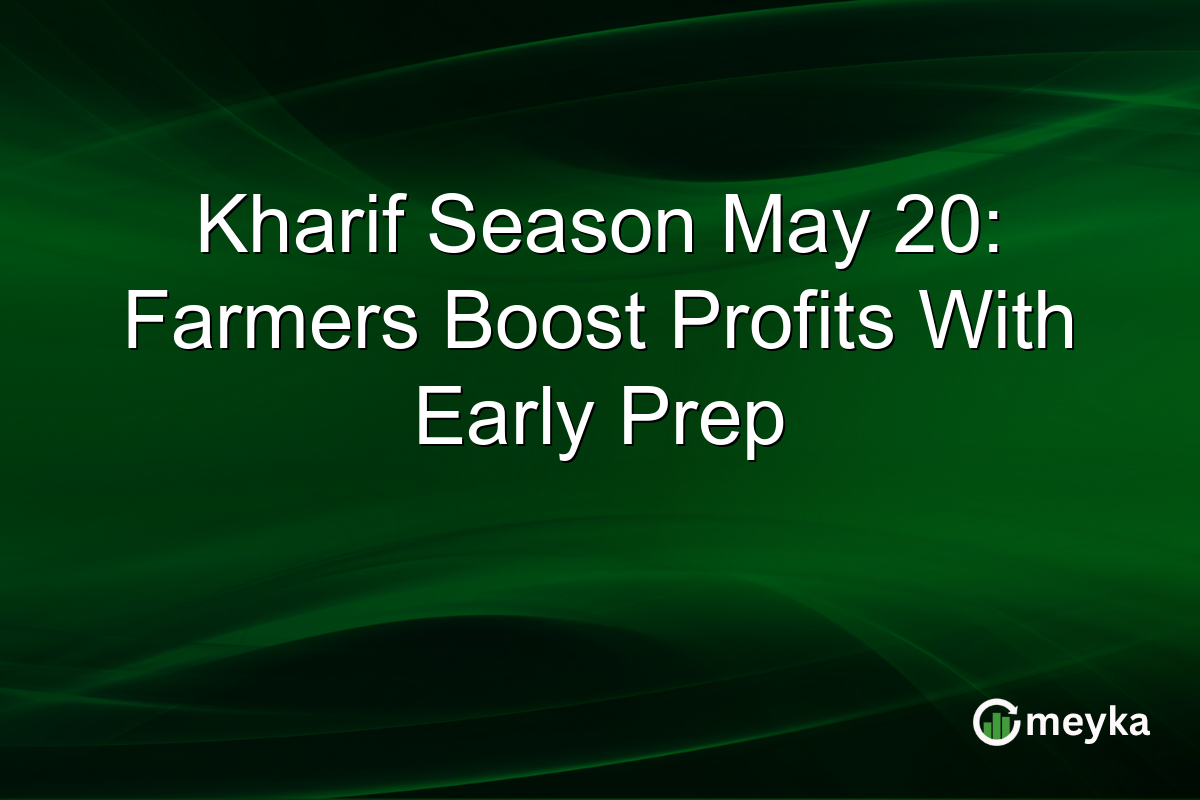 Kharif Season May 20: Farmers Boost Profits With Early Prep

meyka